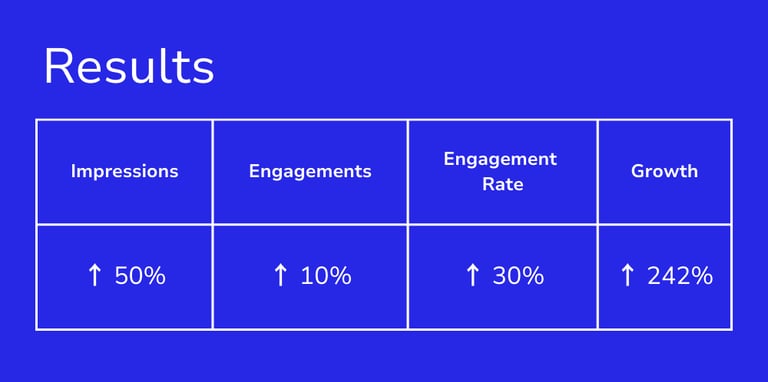 Results

| Impressions | Engagements | Engagement Rate | Growth |
|---|---|---|---|
| ↑ 50% | ↑ 10% | ↑ 30% | ↑ 242% |